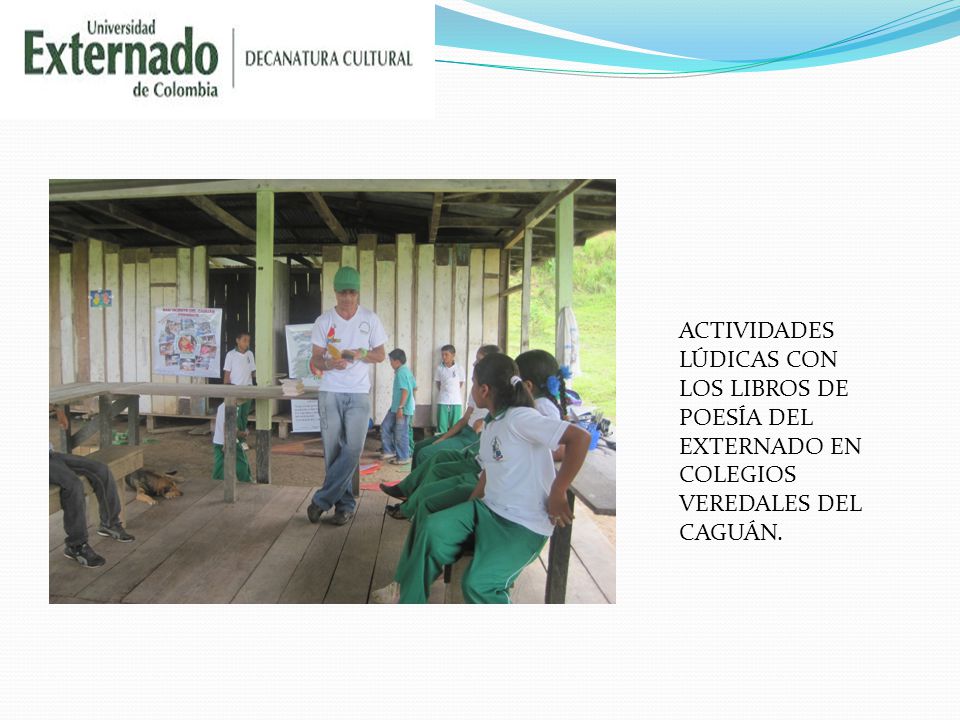 Universidad
Externado
de Colombia

DECANATURA CULTURAL

ACTIVIDADES LÚDICAS CON LOS LIBROS DE POESÍA DEL EXTERNADO EN COLEGIOS VEREDALES DEL CAGUÁN.